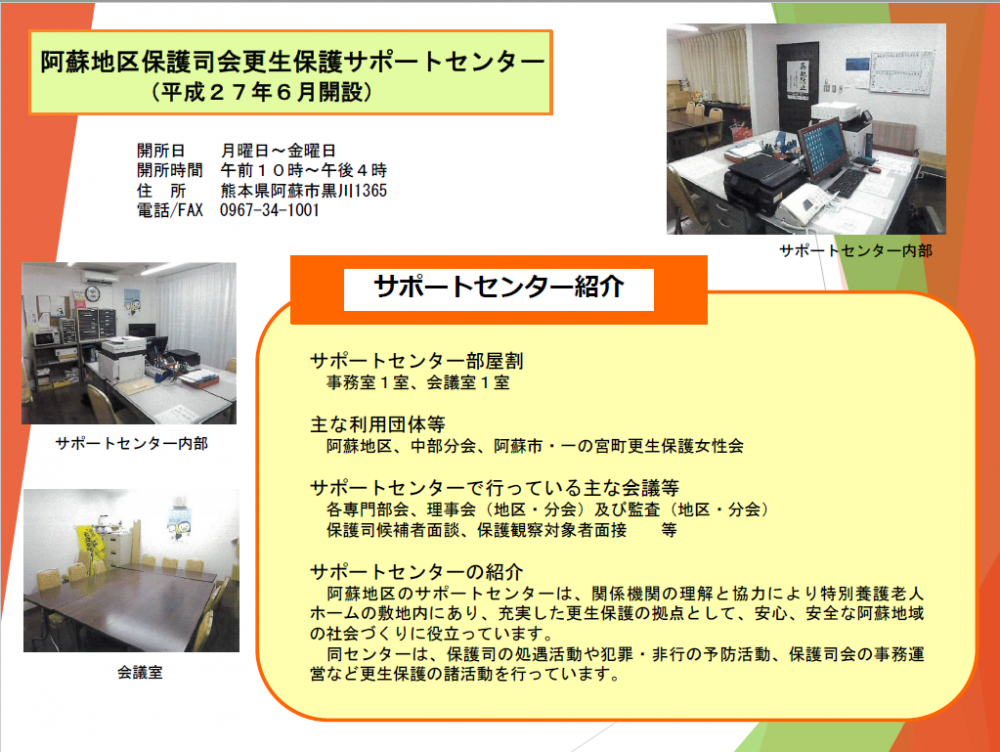 阿蘇地区保護司会更生保護サポートセンター
（平成２７年６月開設）

開所日　　月曜日～金曜日
開所時間　午前１０時～午後４時
住　所　　熊本県阿蘇市黒川1365
電話/FAX　0967-34-1001

サポートセンター内部

サポートセンター内部

会議室

サポートセンター紹介

サポートセンター部屋割
事務室１室、会議室１室

主な利用団体等
阿蘇地区、中部分会、阿蘇市・一の宮町更生保護女性会

サポートセンターで行っている主な会議等
各専門部会、理事会（地区・分会）及び監査（地区・分会）
保護司候補者面談、保護観察対象者面接　　等

サポートセンターの紹介
阿蘇地区のサポートセンターは、関係機関の理解と協力により特別養護老人ホームの敷地内にあり、充実した更生保護の拠点として、安心、安全な阿蘇地域の社会づくりに役立っています。
同センターは、保護司の処遇活動や犯罪・非行の予防活動、保護司会の事務運営など更生保護の諸活動を行っています。